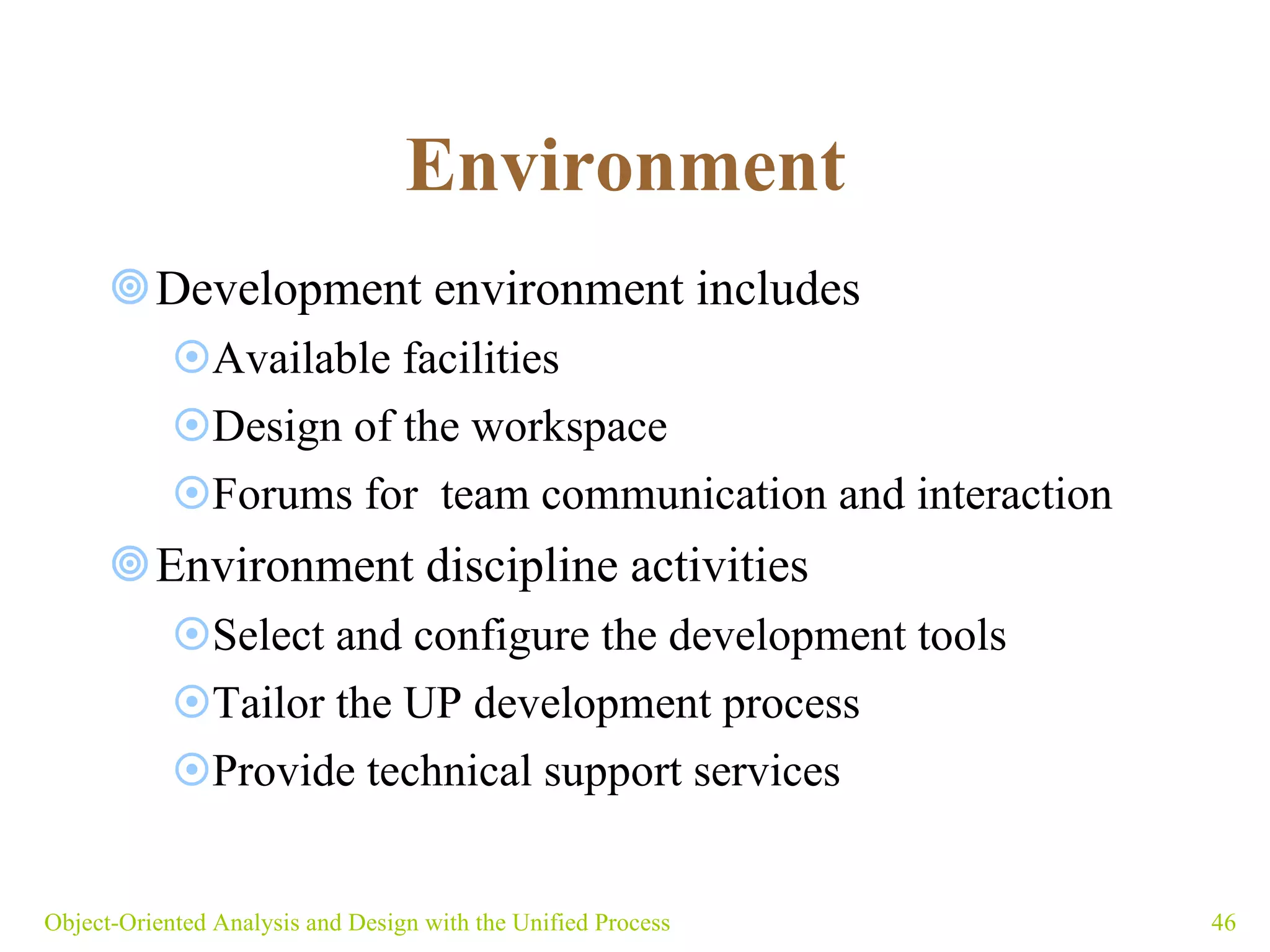 Environment

Development environment includes

Available facilities

Design of the workspace

Forums for  team communication and interaction

Environment discipline activities

Select and configure the development tools

Tailor the UP development process

Provide technical support services

Object-Oriented Analysis and Design with the Unified Process

46